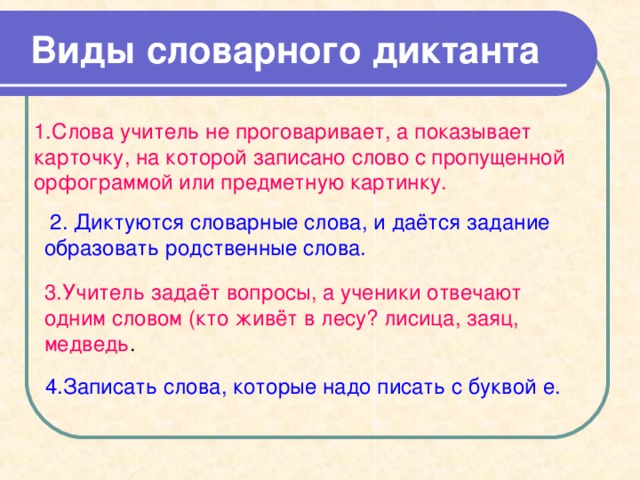 Виды словарного диктанта

1.Слова учитель не проговаривает, а показывает карточку, на которой записано слово с пропущенной орфограммой или предметную картинку.

2. Диктуются словарные слова, и даётся задание образовать родственные слова.

3.Учитель задаёт вопросы, а ученики отвечают одним словом (кто живёт в лесу? лисица, заяц, медведь.

4.Записать слова, которые надо писать с буквой е.